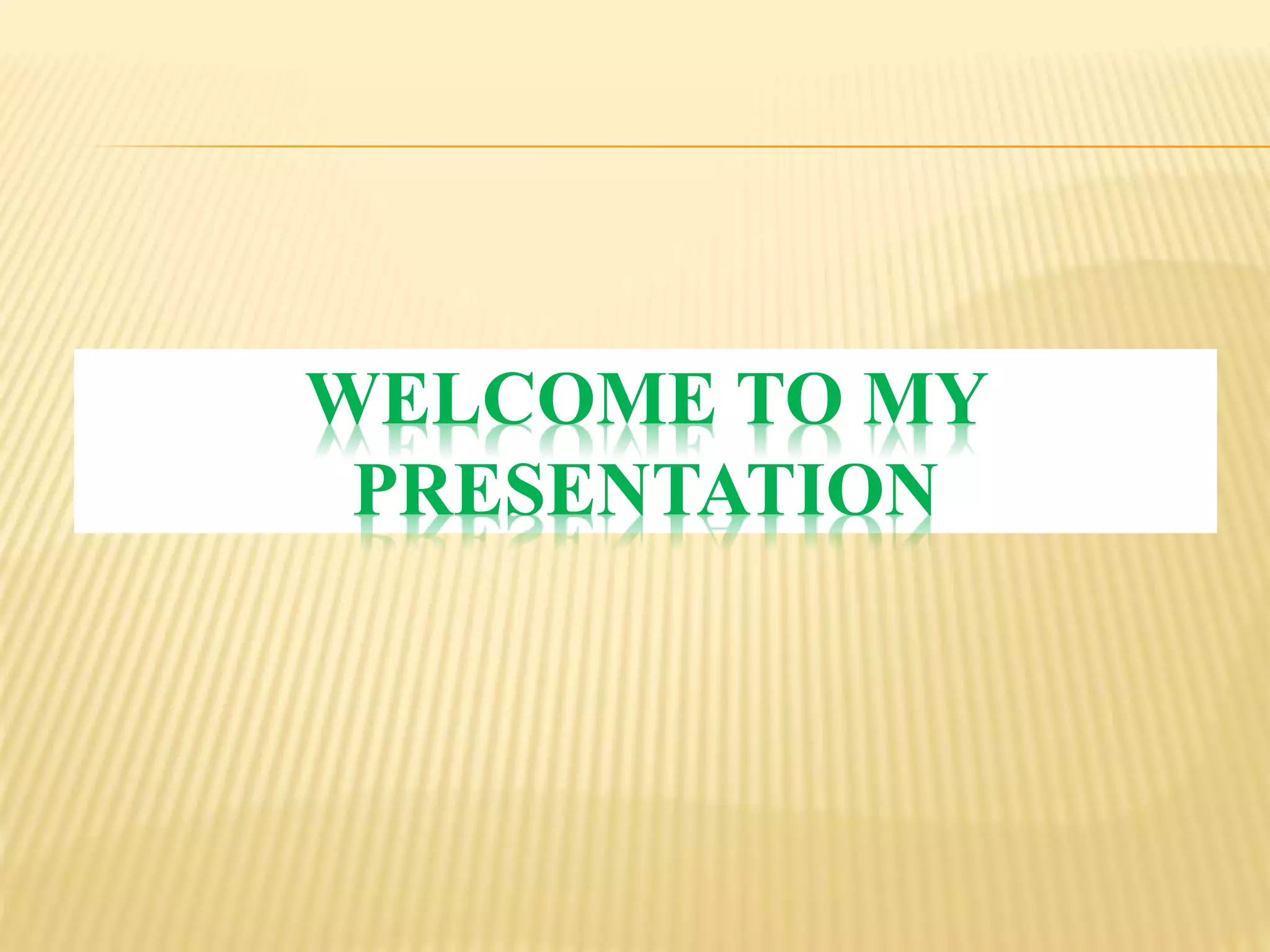 WELCOME TO MY PRESENTATION